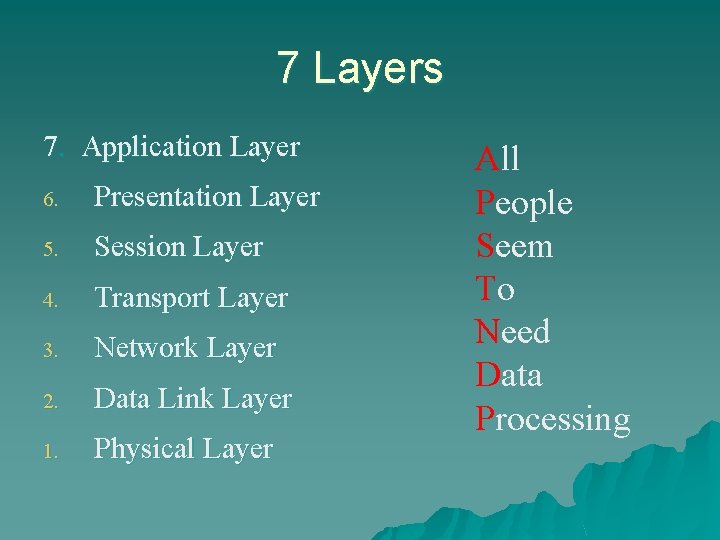 7 Layers

7. Application Layer
6. Presentation Layer
5. Session Layer
4. Transport Layer
3. Network Layer
2. Data Link Layer
1. Physical Layer

All
People
Seem
To
Need
Data
Processing